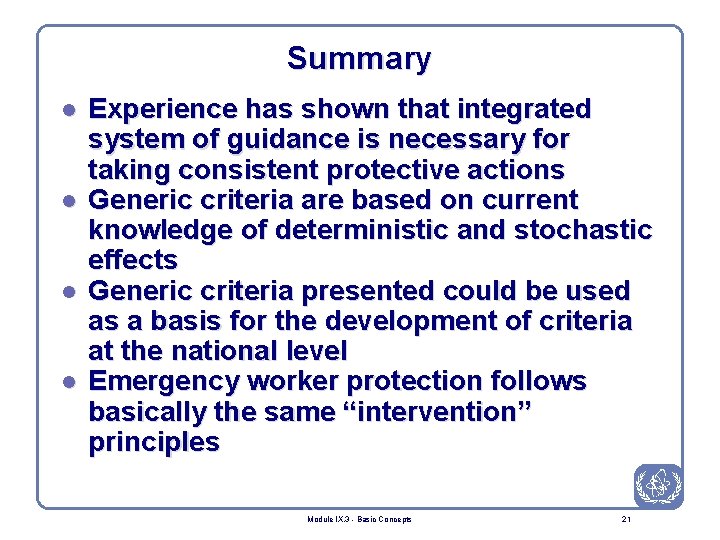 Summary

- Experience has shown that integrated system of guidance is necessary for taking consistent protective actions
- Generic criteria are based on current knowledge of deterministic and stochastic effects
- Generic criteria presented could be used as a basis for the development of criteria at the national level
- Emergency worker protection follows basically the same “intervention” principles

Module IX.3 - Basic Concepts

21